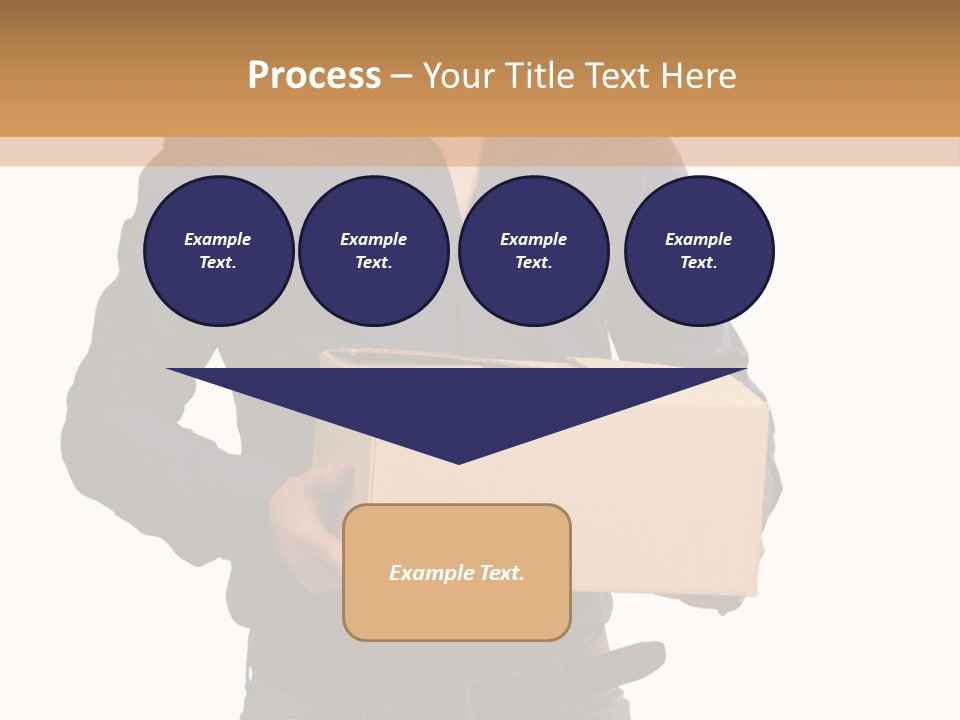 Process – Your Title Text Here

Example Text.

Example Text.

Example Text.

Example Text.

Example Text.